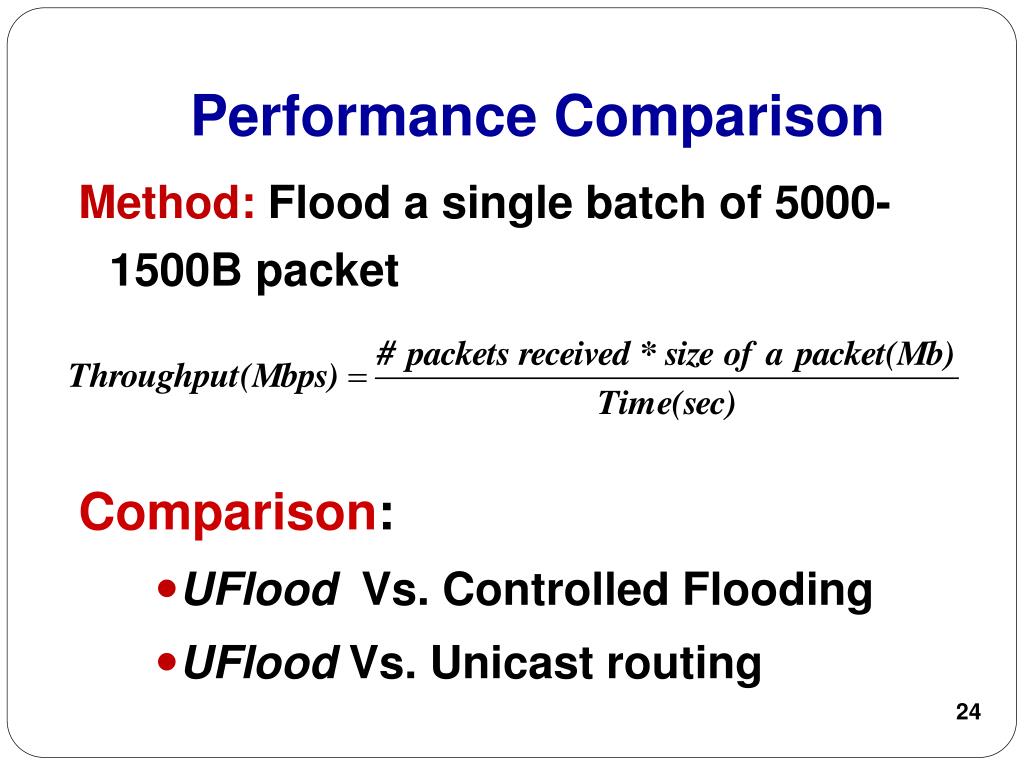 Performance Comparison

Method: Flood a single batch of 5000-1500B packet

$Throughput(Mbps) = \frac{\#\ packets\ received * size\ of\ a\ packet(Mb)}{Time(sec)}$

Comparison:

• UFlood Vs. Controlled Flooding

• UFlood Vs. Unicast routing

24